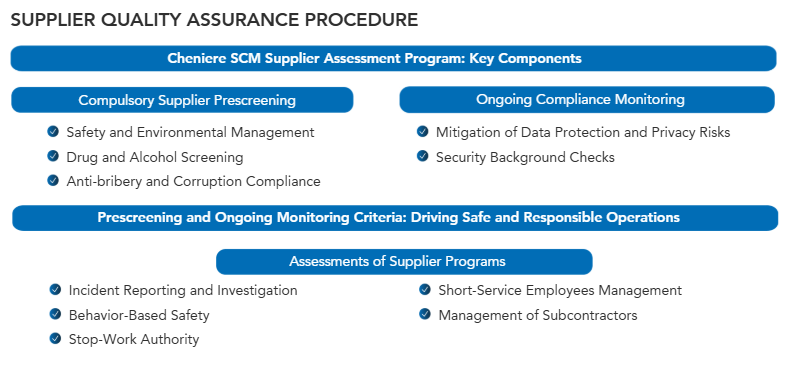 SUPPLIER QUALITY ASSURANCE PROCEDURE

Cheniere SCM Supplier Assessment Program: Key Components

Compulsory Supplier Prescreening

Safety and Environmental Management

Drug and Alcohol Screening

Anti-bribery and Corruption Compliance

Ongoing Compliance Monitoring

Mitigation of Data Protection and Privacy Risks

Security Background Checks

Prescreening and Ongoing Monitoring Criteria: Driving Safe and Responsible Operations

Assessments of Supplier Programs

Incident Reporting and Investigation

Behavior-Based Safety

Stop-Work Authority

Short-Service Employees Management

Management of Subcontractors